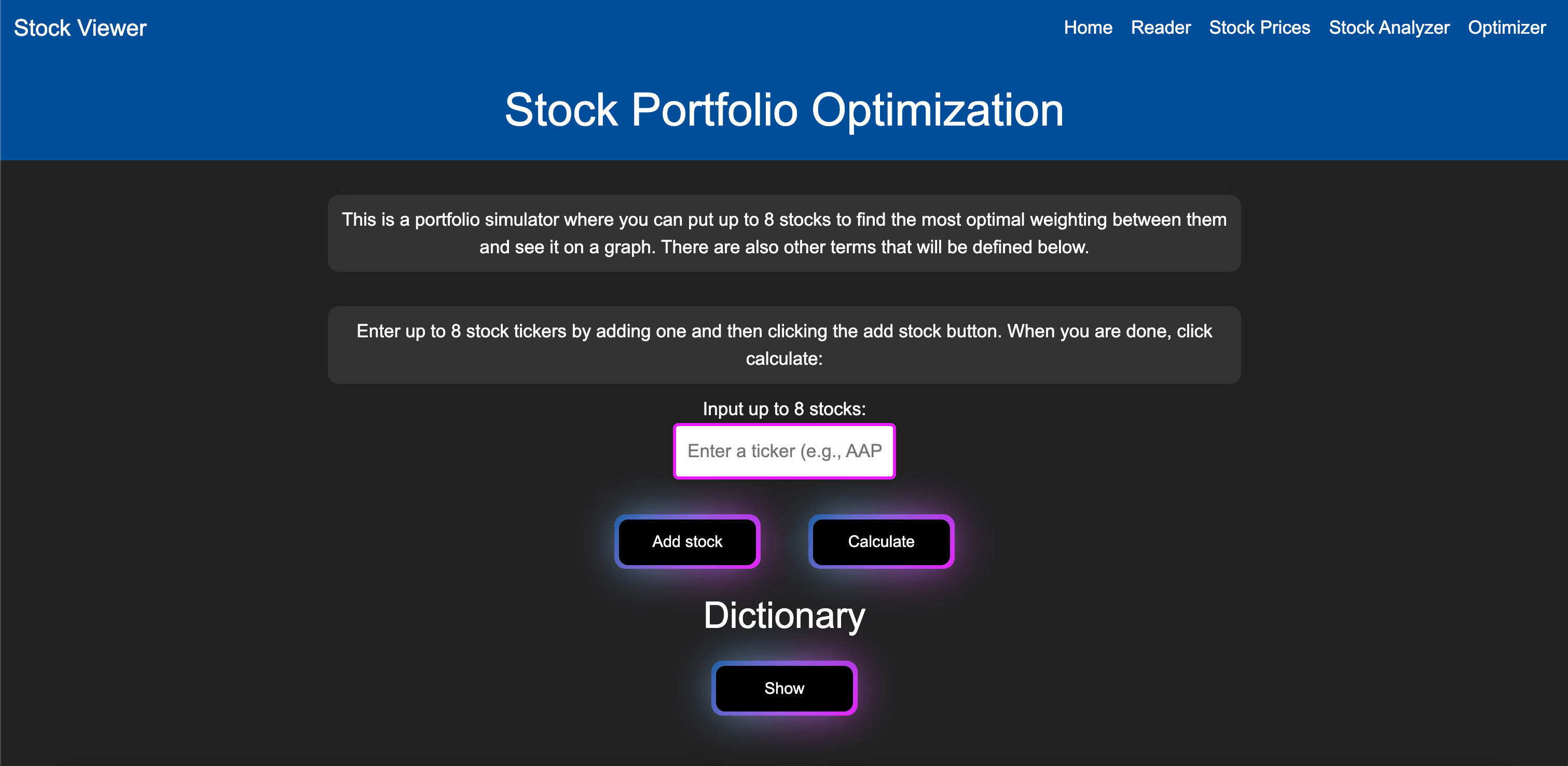 Stock Viewer

Home Reader Stock Prices Stock Analyzer Optimizer

Stock Portfolio Optimization

This is a portfolio simulator where you can put up to 8 stocks to find the most optimal weighting between them and see it on a graph. There are also other terms that will be defined below.

Enter up to 8 stock tickers by adding one and then clicking the add stock button. When you are done, click calculate:

Input up to 8 stocks:

Enter a ticker (e.g., AAP

Add stock

Calculate

Dictionary

Show